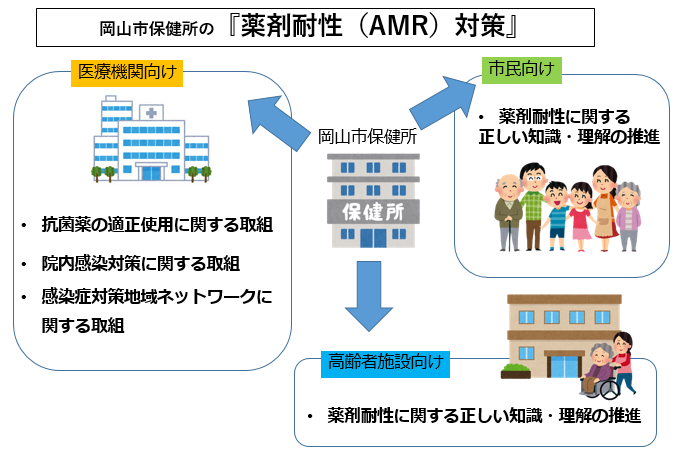 岡山市保健所の『薬剤耐性（AMR）対策』

医療機関向け

・ 抗菌薬の適正使用に関する取組

・ 院内感染対策に関する取組

・ 感染症対策地域ネットワークに関する取組

岡山市保健所

保健所

市民向け

・ 薬剤耐性に関する正しい知識・理解の推進

高齢者施設向け

・ 薬剤耐性に関する正しい知識・理解の推進